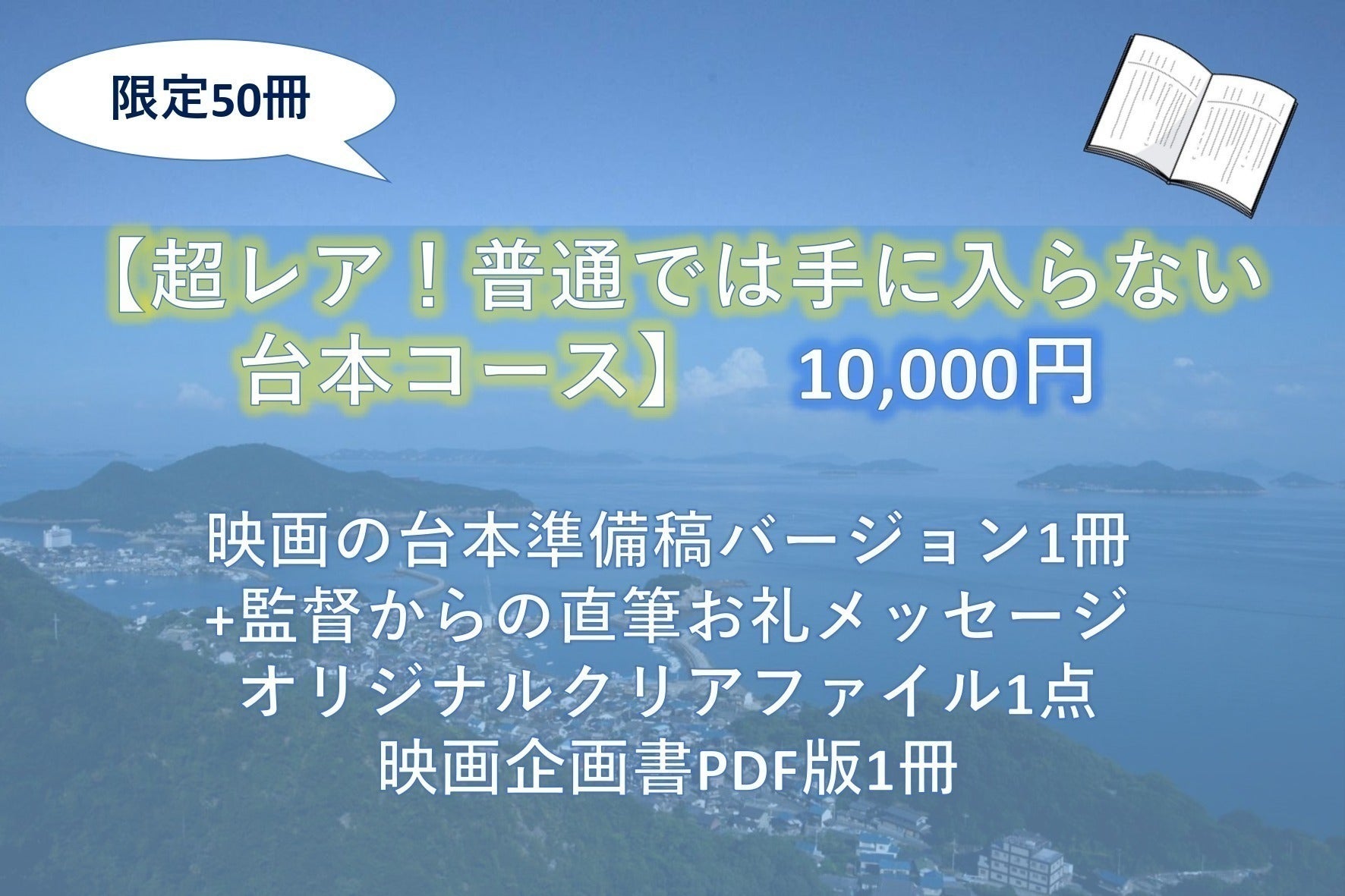 限定50冊

【超レア！普通では手に入らない台本コース】 10,000円

映画の台本準備稿バージョン1冊
+監督からの直筆お礼メッセージ
オリジナルクリアファイル1点
映画企画書PDF版1冊